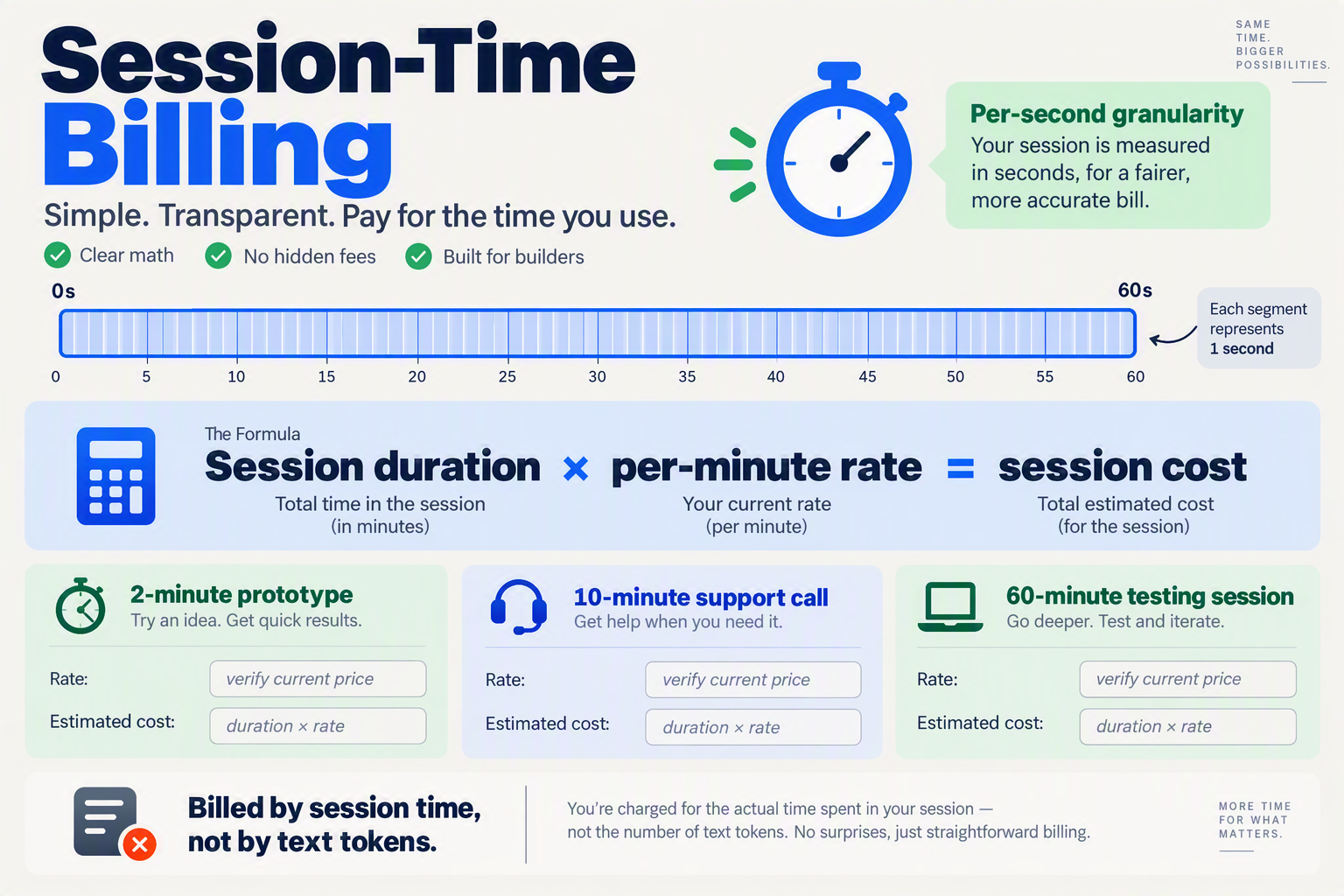 Session-Time Billing

Simple. Transparent. Pay for the time you use.

Clear math
No hidden fees
Built for builders

SAME TIME. BIGGER POSSIBILITIES.

Per-second granularity
Your session is measured in seconds, for a fairer, more accurate bill.

0s
60s

0 5 10 15 20 25 30 35 40 45 50 55 60

Each segment represents 1 second

The Formula
Session duration × per-minute rate = session cost
Total time in the session (in minutes)
Your current rate (per minute)
Total estimated cost (for the session)

2-minute prototype
Try an idea. Get quick results.
Rate: verify current price
Estimated cost: duration × rate

10-minute support call
Get help when you need it.
Rate: verify current price
Estimated cost: duration × rate

60-minute testing session
Go deeper. Test and iterate.
Rate: verify current price
Estimated cost: duration × rate

Billed by session time, not by text tokens.

You're charged for the actual time spent in your session — not the number of text tokens. No surprises, just straightforward billing.

MORE TIME FOR WHAT MATTERS.